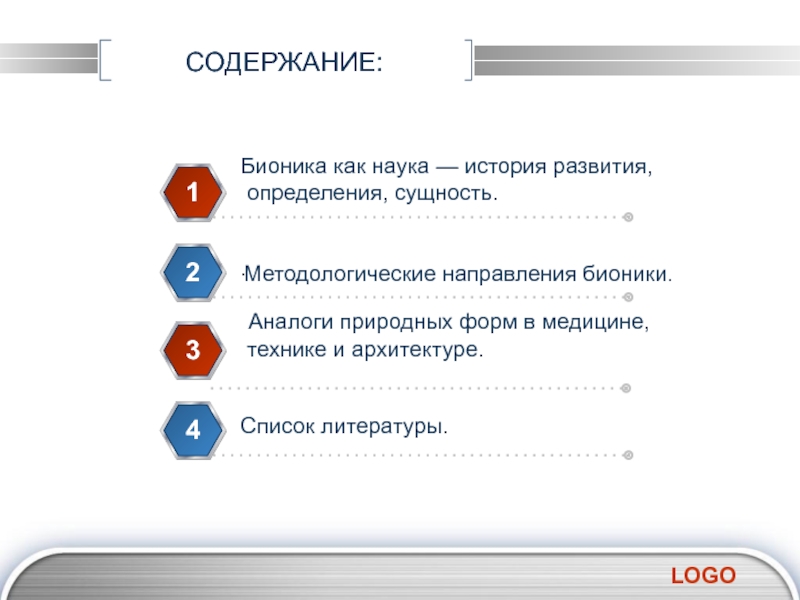 СОДЕРЖАНИЕ:

1 Бионика как наука — история развития, определения, сущность.

2 ·Методологические направления бионики.

3 Аналоги природных форм в медицине, технике и архитектуре.

4 Список литературы.

LOGO